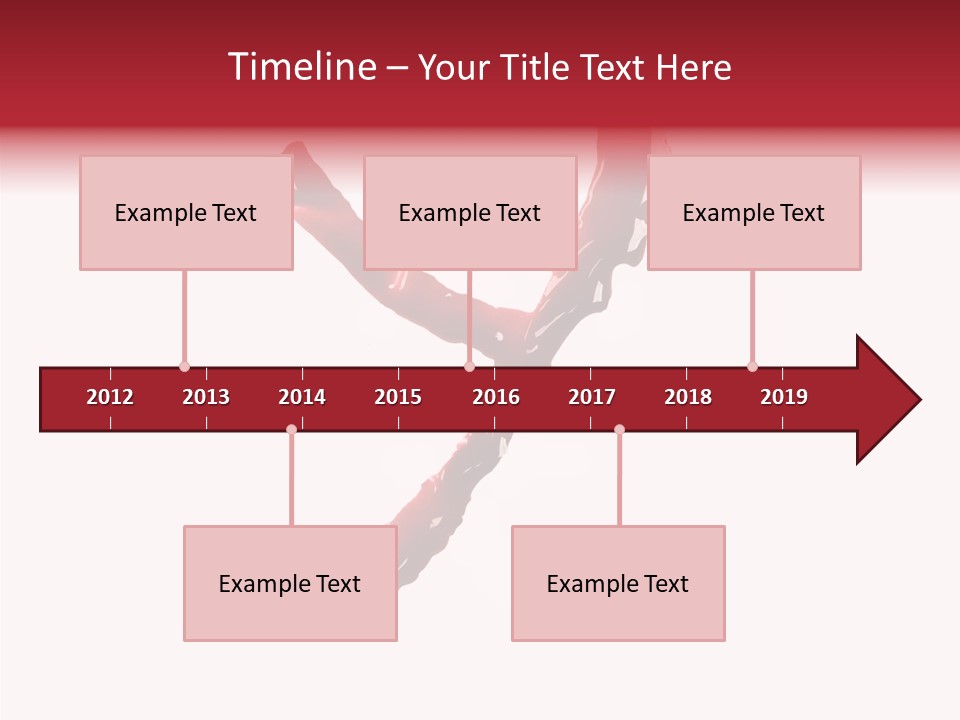 Timeline – Your Title Text Here

Example Text

Example Text

Example Text

2012 2013 2014 2015 2016 2017 2018 2019

Example Text

Example Text